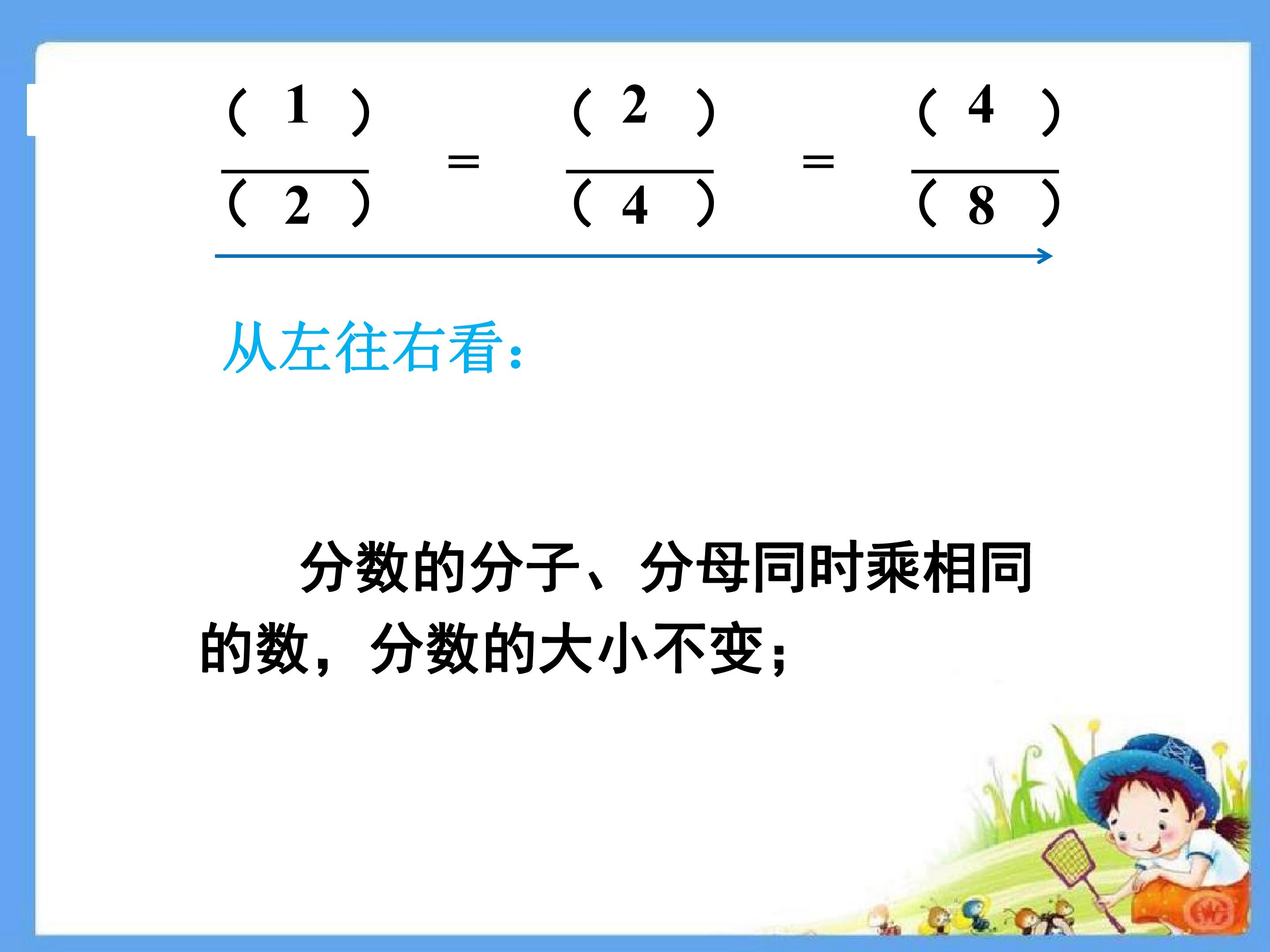 $\frac{(\ 1\ )}{(\ 2\ )} = \frac{(\ 2\ )}{(\ 4\ )} = \frac{(\ 4\ )}{(\ 8\ )}$

从左往右看：

分数的分子、分母同时乘相同的数，分数的大小不变；